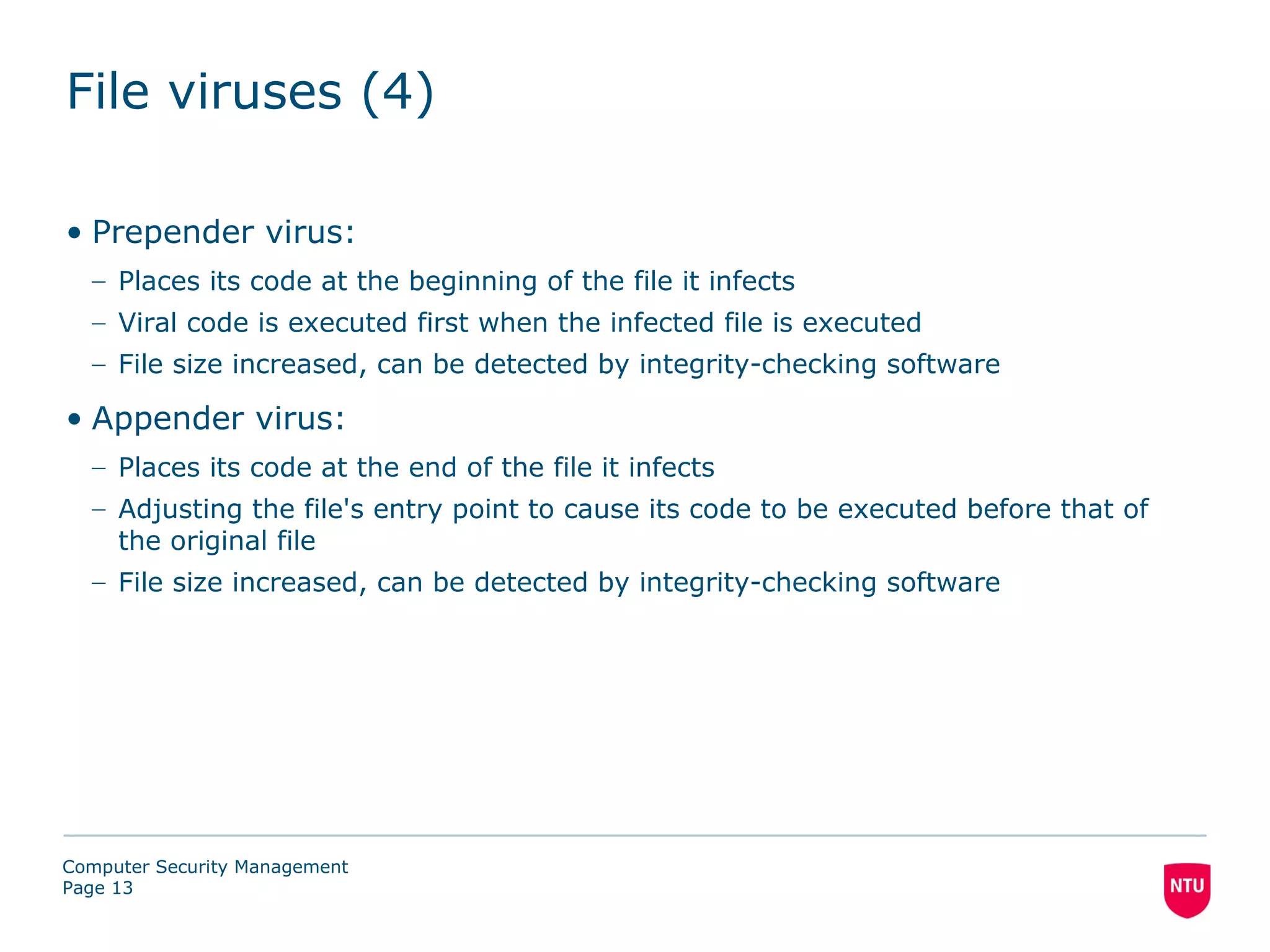 File viruses (4)

• Prepender virus:
– Places its code at the beginning of the file it infects
– Viral code is executed first when the infected file is executed
– File size increased, can be detected by integrity-checking software

• Appender virus:
– Places its code at the end of the file it infects
– Adjusting the file's entry point to cause its code to be executed before that of the original file
– File size increased, can be detected by integrity-checking software

Computer Security Management
Page 13

NTU